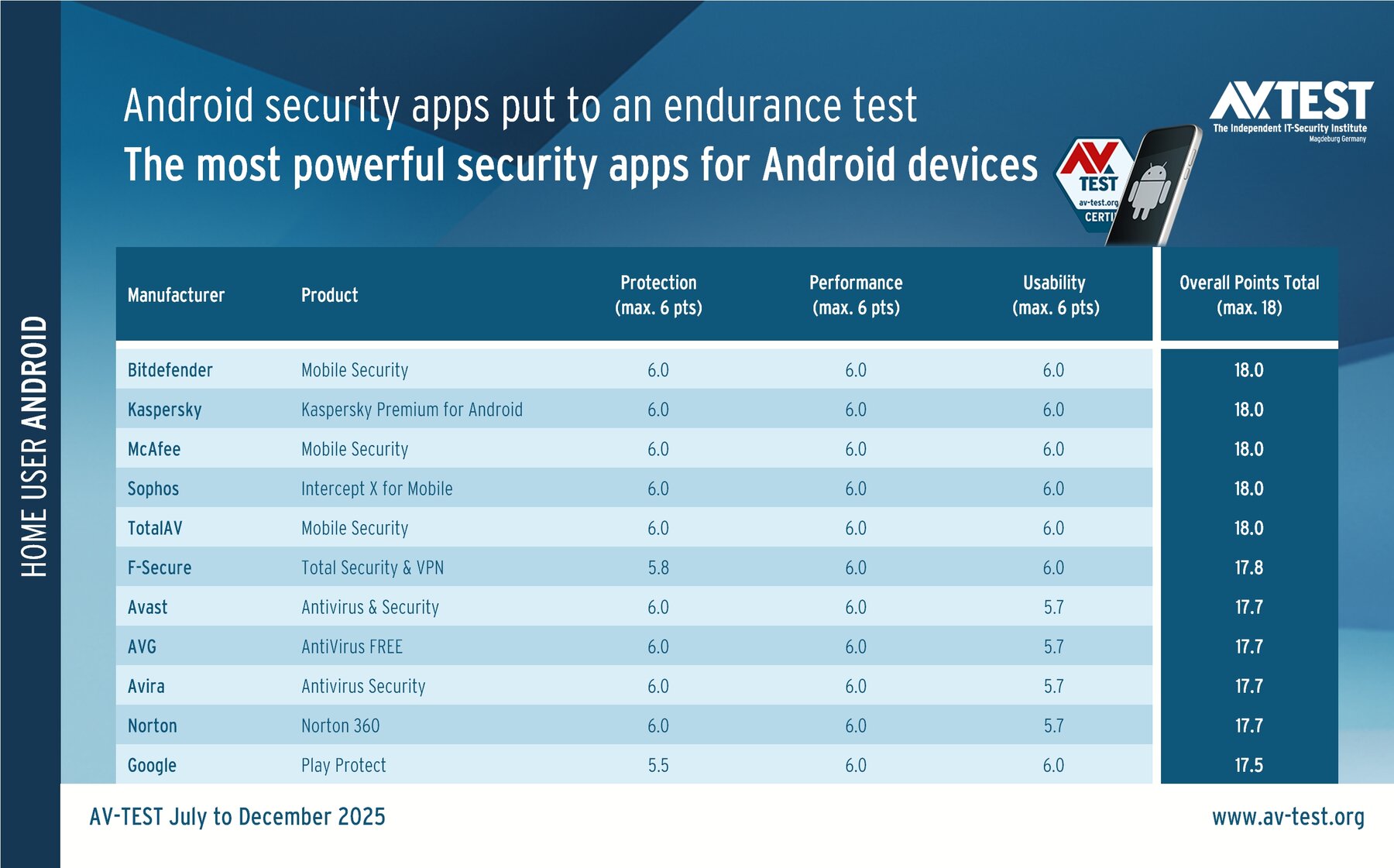 HOME USER ANDROID

Android security apps put to an endurance test

The most powerful security apps for Android devices

AV TEST
The Independent IT-Security Institute
Magdeburg Germany

AV TEST av-test.org CERTI

| Manufacturer | Product | Protection (max. 6 pts) | Performance (max. 6 pts) | Usability (max. 6 pts) | Overall Points Total (max. 18) |
|---|---|---|---|---|---|
| Bitdefender | Mobile Security | 6.0 | 6.0 | 6.0 | 18.0 |
| Kaspersky | Kaspersky Premium for Android | 6.0 | 6.0 | 6.0 | 18.0 |
| McAfee | Mobile Security | 6.0 | 6.0 | 6.0 | 18.0 |
| Sophos | Intercept X for Mobile | 6.0 | 6.0 | 6.0 | 18.0 |
| TotalAV | Mobile Security | 6.0 | 6.0 | 6.0 | 18.0 |
| F-Secure | Total Security & VPN | 5.8 | 6.0 | 6.0 | 17.8 |
| Avast | Antivirus & Security | 6.0 | 6.0 | 5.7 | 17.7 |
| AVG | AntiVirus FREE | 6.0 | 6.0 | 5.7 | 17.7 |
| Avira | Antivirus Security | 6.0 | 6.0 | 5.7 | 17.7 |
| Norton | Norton 360 | 6.0 | 6.0 | 5.7 | 17.7 |
| Google | Play Protect | 5.5 | 6.0 | 6.0 | 17.5 |

AV-TEST July to December 2025

www.av-test.org